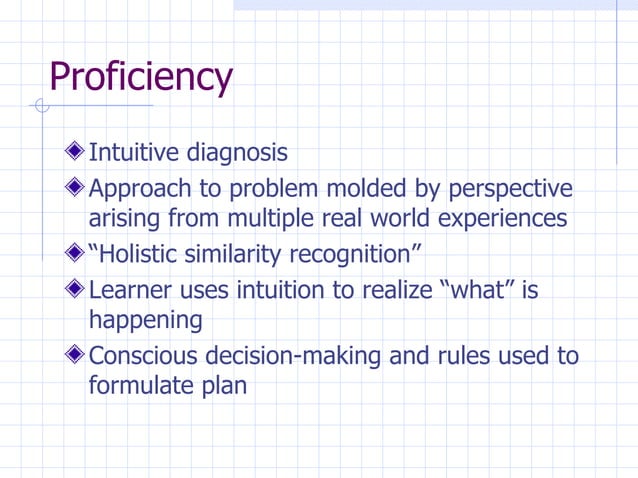 Proficiency

Intuitive diagnosis
Approach to problem molded by perspective arising from multiple real world experiences
“Holistic similarity recognition”
Learner uses intuition to realize “what” is happening
Conscious decision-making and rules used to formulate plan